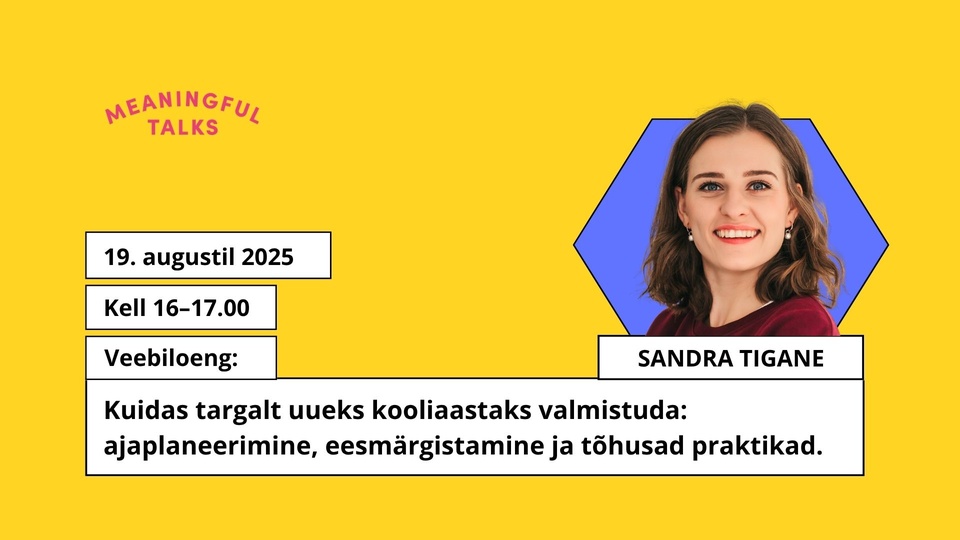 MEANINGFUL TALKS

19. augustil 2025

Kell 16–17.00

Veebiloeng:

SANDRA TIGANE

Kuidas targalt uueks kooliaastaks valmistuda: ajaplaneerimine, eesmärgistamine ja tõhusad praktikad.